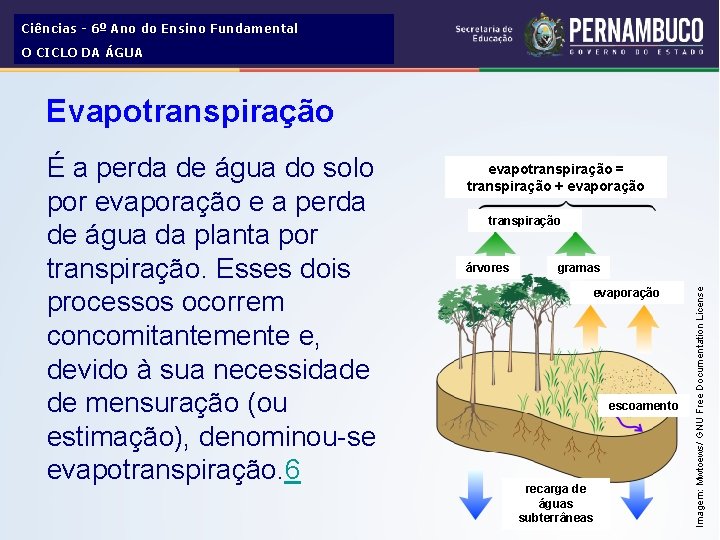 Ciências - 6º Ano do Ensino Fundamental
O CICLO DA ÁGUA

Secretaria de Educação
PERNAMBUCO
GOVERNO DO ESTADO

Evapotranspiração

É a perda de água do solo por evaporação e a perda de água da planta por transpiração. Esses dois processos ocorrem concomitantemente e, devido à sua necessidade de mensuração (ou estimação), denominou-se evapotranspiração.6

evapotranspiração = transpiração + evaporação
transpiração
árvores
gramas
evaporação
escoamento
recarga de águas subterrâneas

Imagem: Mwtoews/ GNU Free Documentation License